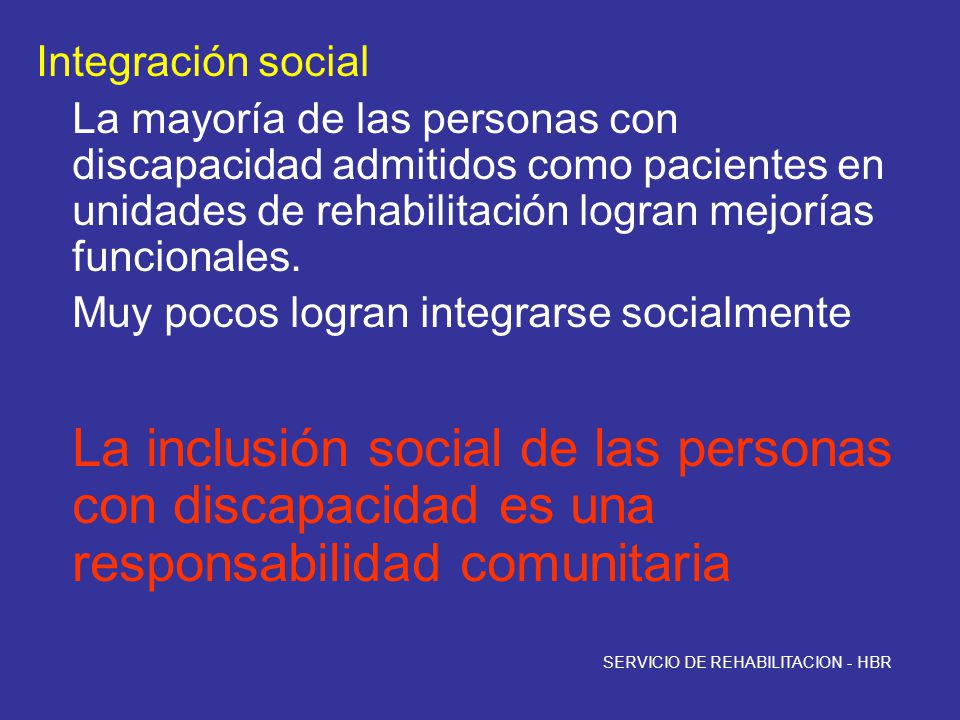 Integración social

La mayoría de las personas con discapacidad admitidos como pacientes en unidades de rehabilitación logran mejorías funcionales.

Muy pocos logran integrarse socialmente

La inclusión social de las personas con discapacidad es una responsabilidad comunitaria

SERVICIO DE REHABILITACION - HBR